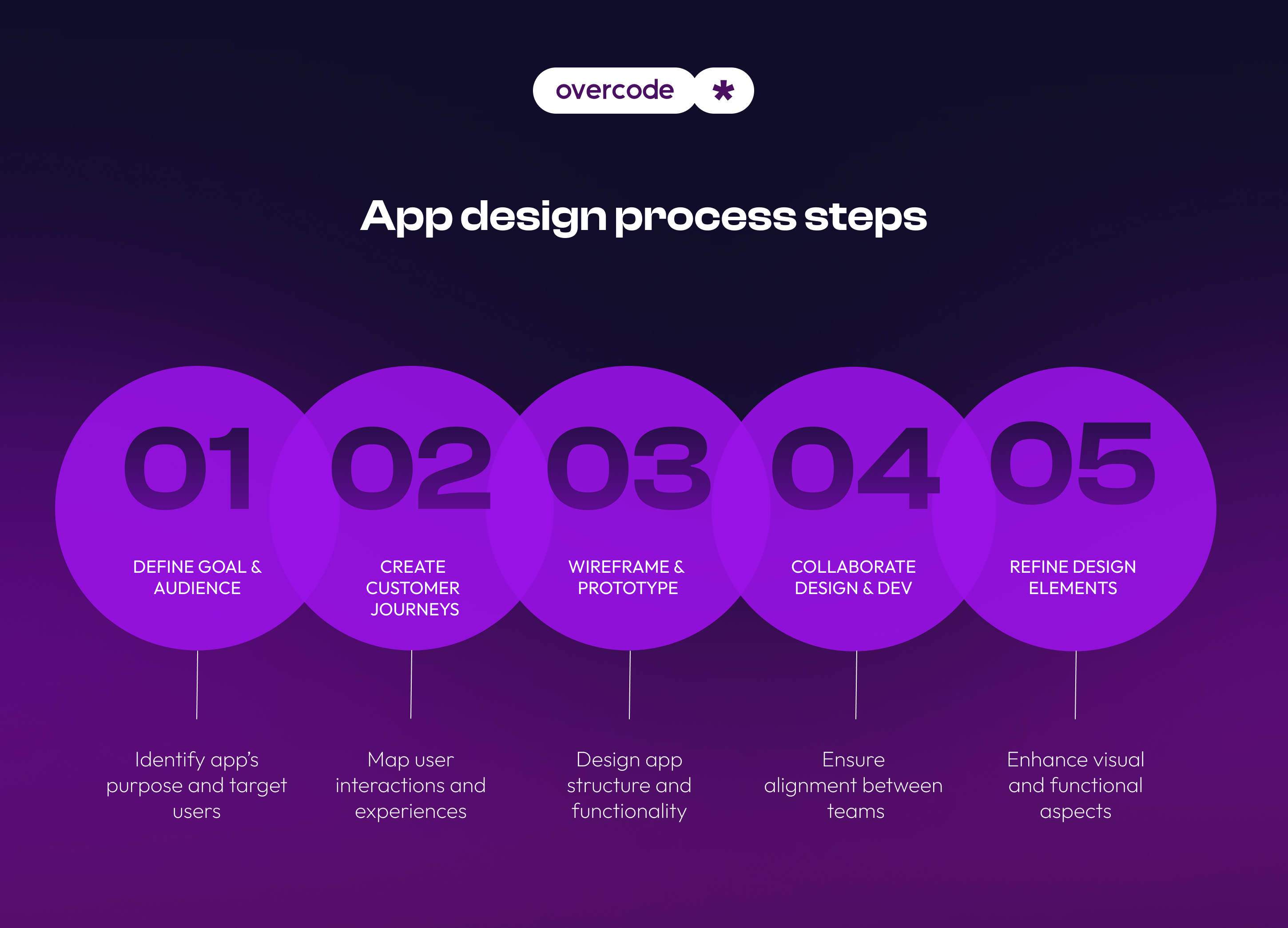 overcode *

App design process steps

01
DEFINE GOAL & AUDIENCE

Identify app's purpose and target users

02
CREATE CUSTOMER JOURNEYS

Map user interactions and experiences

03
WIREFRAME & PROTOTYPE

Design app structure and functionality

04
COLLABORATE DESIGN & DEV

Ensure alignment between teams

05
REFINE DESIGN ELEMENTS

Enhance visual and functional aspects